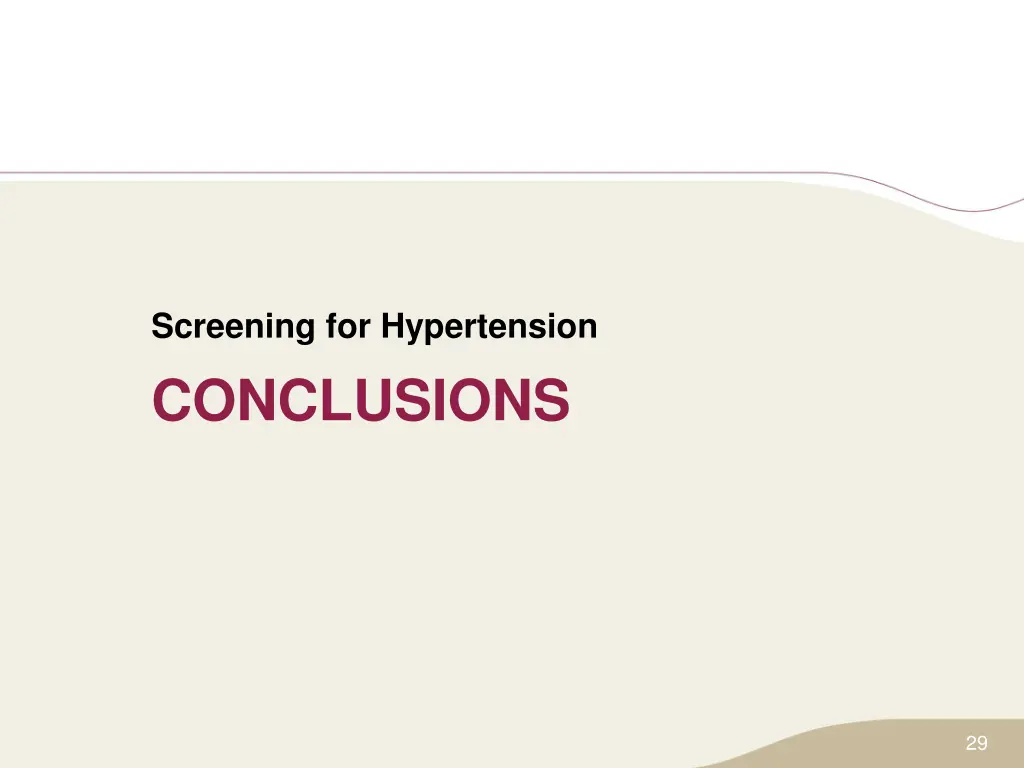 Screening for Hypertension

CONCLUSIONS

29